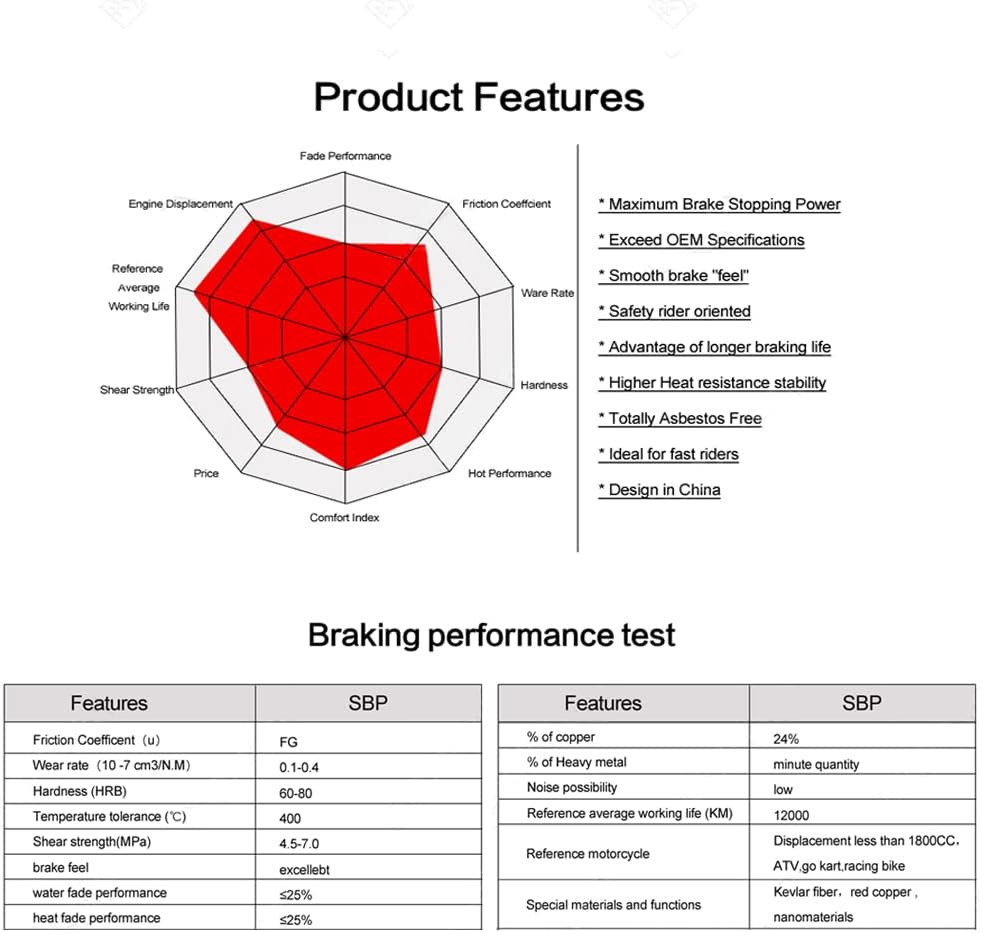 Product Features

Fade Performance
Friction Coeffcient
Ware Rate
Hardness
Hot Performance
Comfort Index
Price
Shear Strength
Reference Average Working Life
Engine Displacement

* Maximum Brake Stopping Power
* Exceed OEM Specifications
* Smooth brake "feel"
* Safety rider oriented
* Advantage of longer braking life
* Higher Heat resistance stability
* Totally Asbestos Free
* Ideal for fast riders
* Design in China

Braking performance test

| Features | SBP |
|---|---|
| Friction Coefficent（u） | FG |
| Wear rate（10 -7 cm3/N.M） | 0.1-0.4 |
| Hardness (HRB) | 60-80 |
| Temperature tolerance (℃) | 400 |
| Shear strength(MPa) | 4.5-7.0 |
| brake feel | excellebt |
| water fade performance | ≤25% |
| heat fade performance | ≤25% |

| Features | SBP |
|---|---|
| % of copper | 24% |
| % of Heavy metal | minute quantity |
| Noise possibility | low |
| Reference average working life (KM) | 12000 |
| Reference motorcycle | Displacement less than 1800CC, ATV,go kart,racing bike |
| Special materials and functions | Kevlar fiber, red copper , nanomaterials |